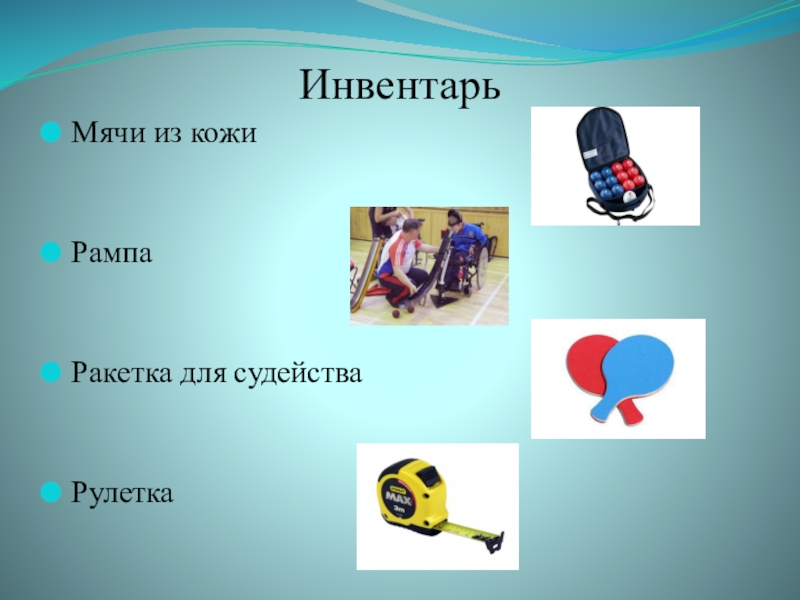 Инвентарь

Мячи из кожи

Рампа

Ракетка для судейства

Рулетка

MAX
3m